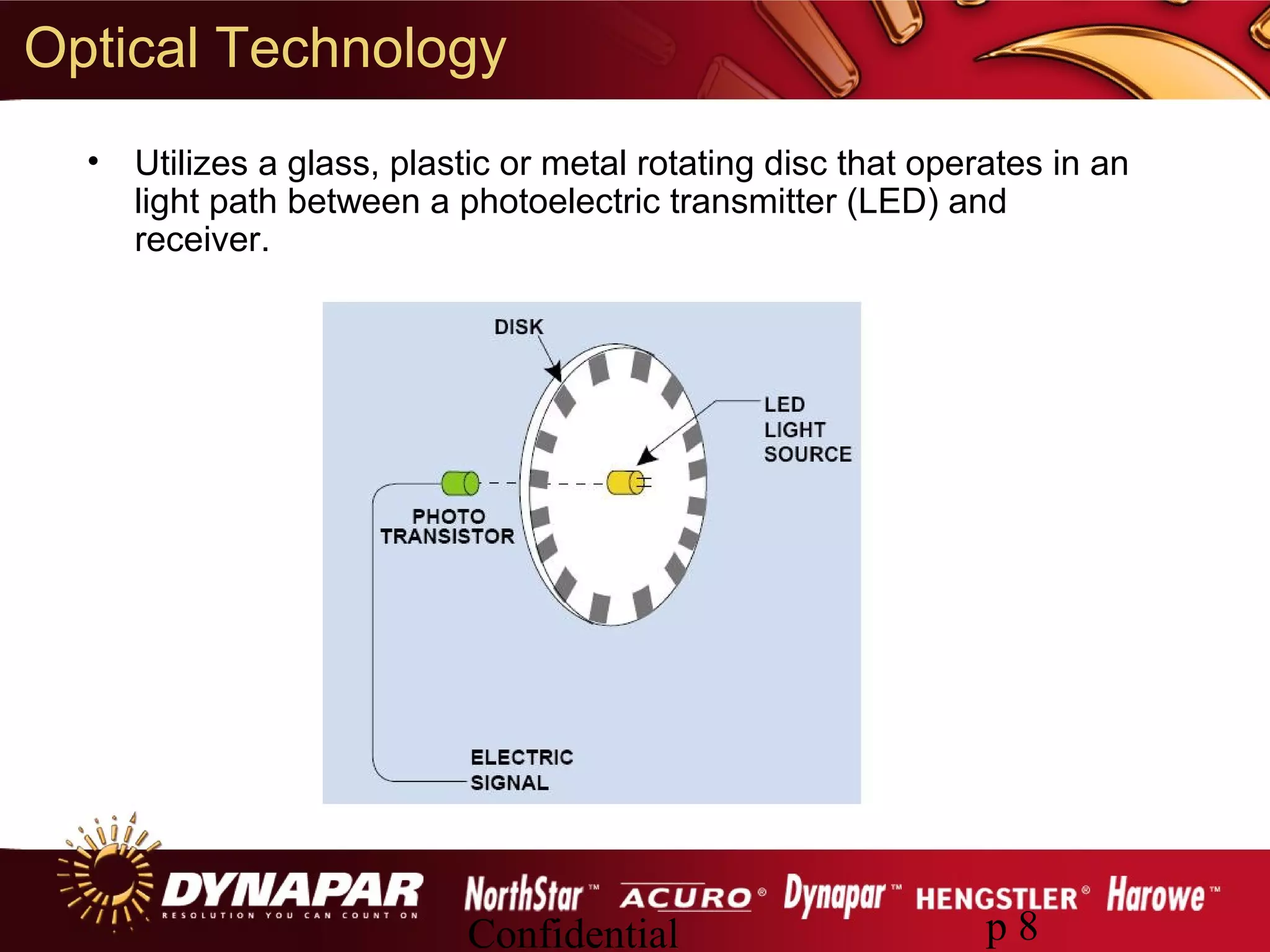 Optical Technology

• Utilizes a glass, plastic or metal rotating disc that operates in an light path between a photoelectric transmitter (LED) and receiver.

DISK

LED LIGHT SOURCE

PHOTO TRANSISTOR

ELECTRIC SIGNAL

DYNAPAR
RESOLUTION YOU CAN COUNT ON

NorthStar™ ACURO® Dynapar™ HENGSTLER® Harowe™

Confidential

p 8